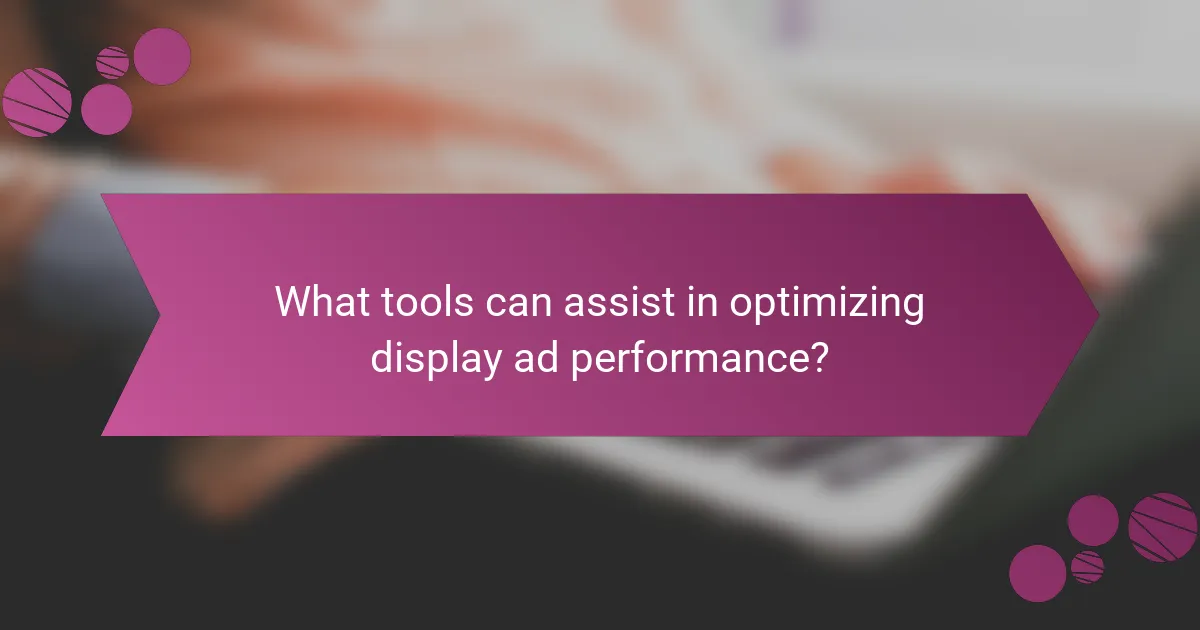 What tools can assist in optimizing display ad performance?